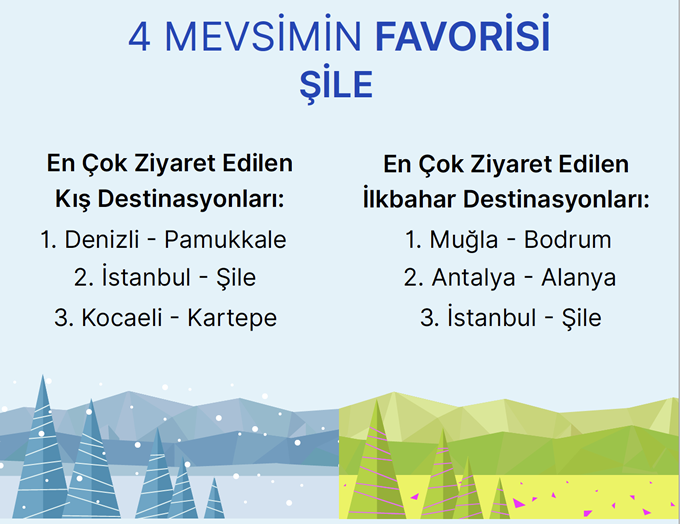 4 MEVSİMİN FAVORİSİ
ŞİLE

En Çok Ziyaret Edilen Kış Destinasyonları:
1. Denizli - Pamukkale
2. İstanbul - Şile
3. Kocaeli - Kartepe

En Çok Ziyaret Edilen İlkbahar Destinasyonları:
1. Muğla - Bodrum
2. Antalya - Alanya
3. İstanbul - Şile